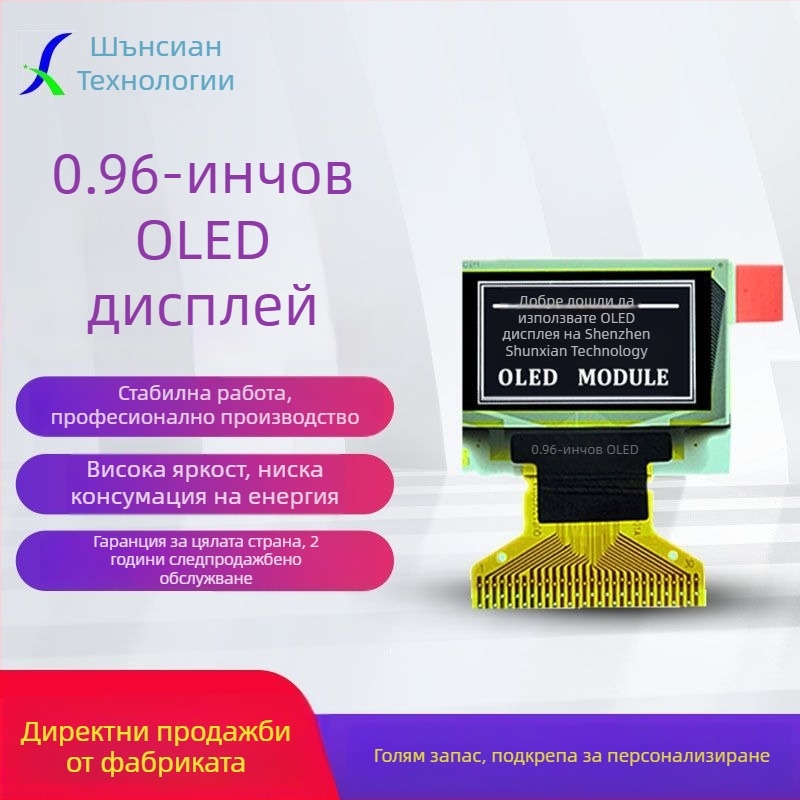 Шънсиан
Технологии

0.96-инчов
OLED
дисплей

Стабилна работа, професионално производство

Висока яркост, ниска консумация на енергия

Гаранция за цялата страна, 2 години следпродажбено обслужване

Добре дошли да използвате OLED дисплея на Shenzhen Shunxian Technology

OLED MODULE

0.96-инчов OLED

Директни продажби от фабриката

Голям запас, подкрепа за персонализиране